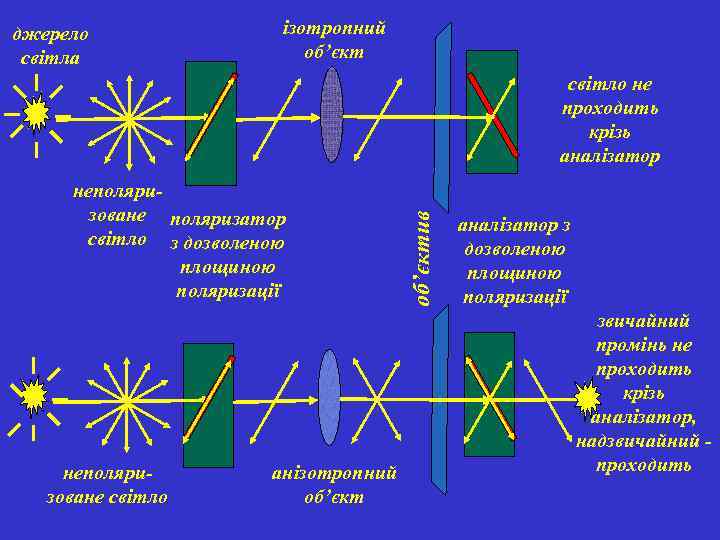 джерело світла

ізотропний об'єкт

світло не проходить крізь аналізатор

неполяризоване світло

поляризатор з дозволеною площиною поляризації

об'єктив

аналізатор з дозволеною площиною поляризації

звичайний промінь не проходить крізь аналізатор, надзвичайний - проходить

неполяризоване світло

анізотропний об'єкт